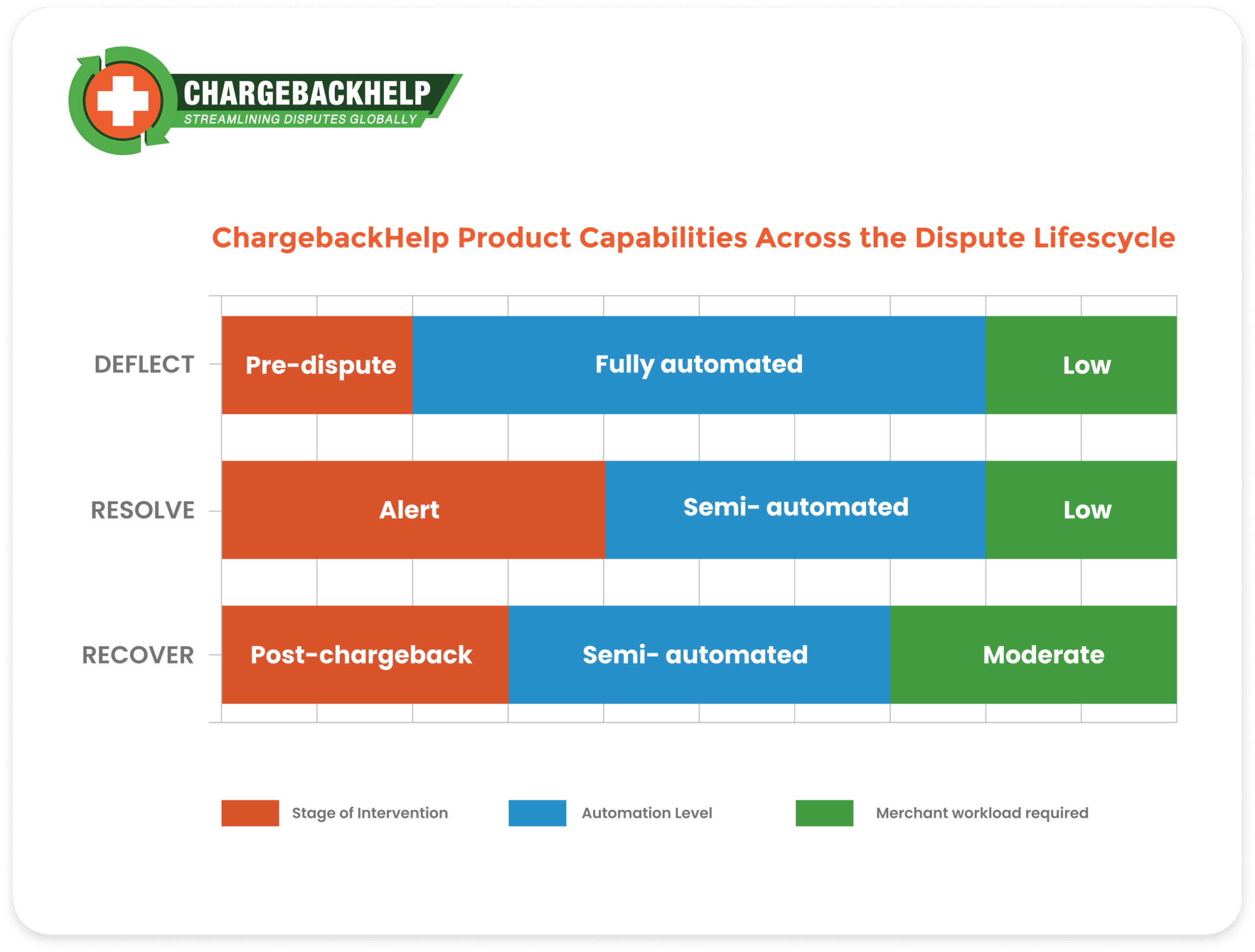 CHARGEBACKHELP
STREAMLINING DISPUTES GLOBALLY

ChargebackHelp Product Capabilities Across the Dispute Lifescycle

DEFLECT
Pre-dispute
Fully automated
Low

RESOLVE
Alert
Semi- automated
Low

RECOVER
Post-chargeback
Semi- automated
Moderate

Stage of Intervention
Automation Level
Merchant workload required